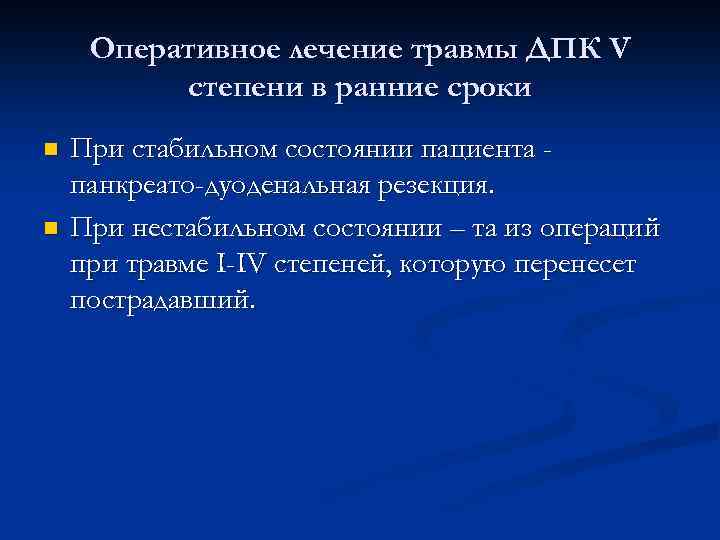 Оперативное лечение травмы ДПК V степени в ранние сроки

При стабильном состоянии пациента - панкреато-дуоденальная резекция.

При нестабильном состоянии – та из операций при травме I-IV степеней, которую перенесет пострадавший.